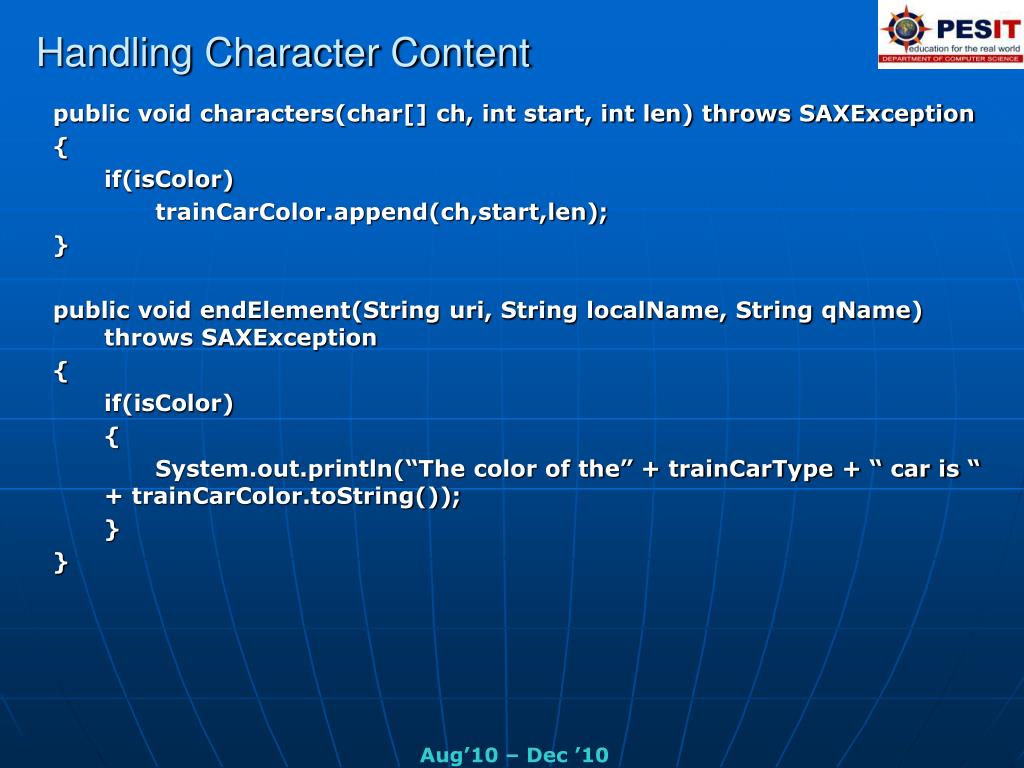 Handling Character Content

PESIT
education for the real world
DEPARTMENT OF COMPUTER SCIENCE

public void characters(char[] ch, int start, int len) throws SAXException
{
if(isColor)
trainCarColor.append(ch,start,len);
}

public void endElement(String uri, String localName, String qName) throws SAXException
{
if(isColor)
{
System.out.println(“The color of the” + trainCarType + “ car is “ + trainCarColor.toString());
}
}

Aug’10 – Dec ’10